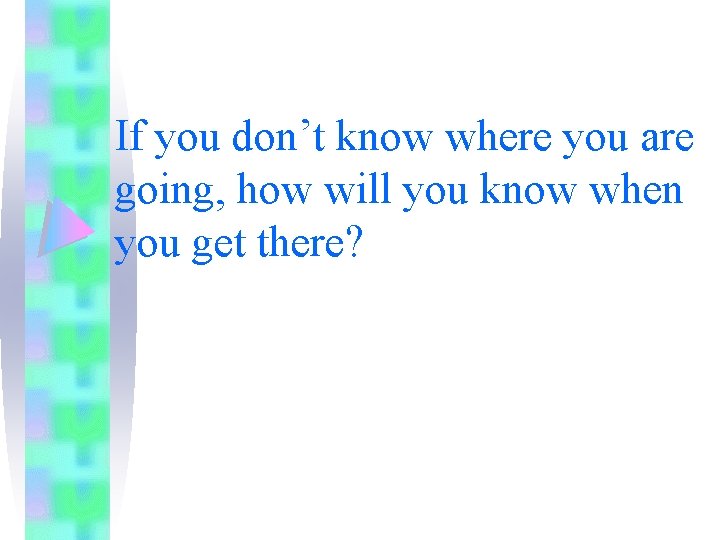 If you don’t know where you are going, how will you know when you get there?